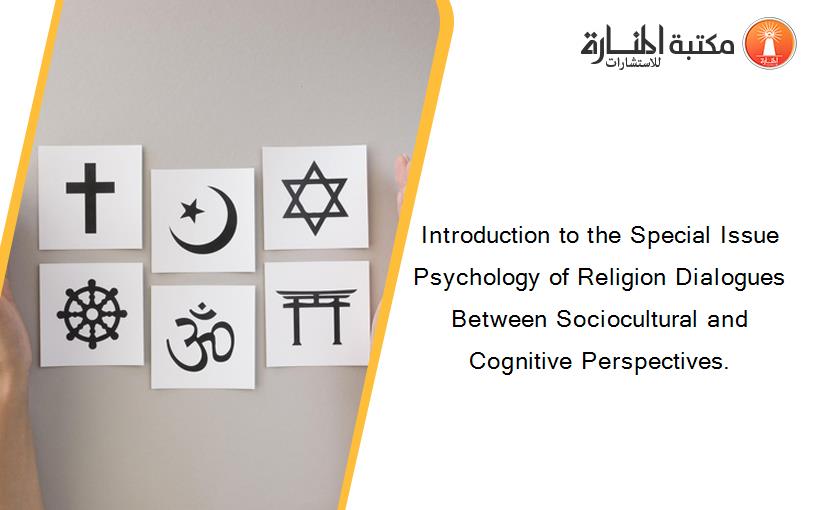 مكتبة المنارة للاستشارات

Introduction to the Special Issue Psychology of Religion Dialogues Between Sociocultural and Cognitive Perspectives.